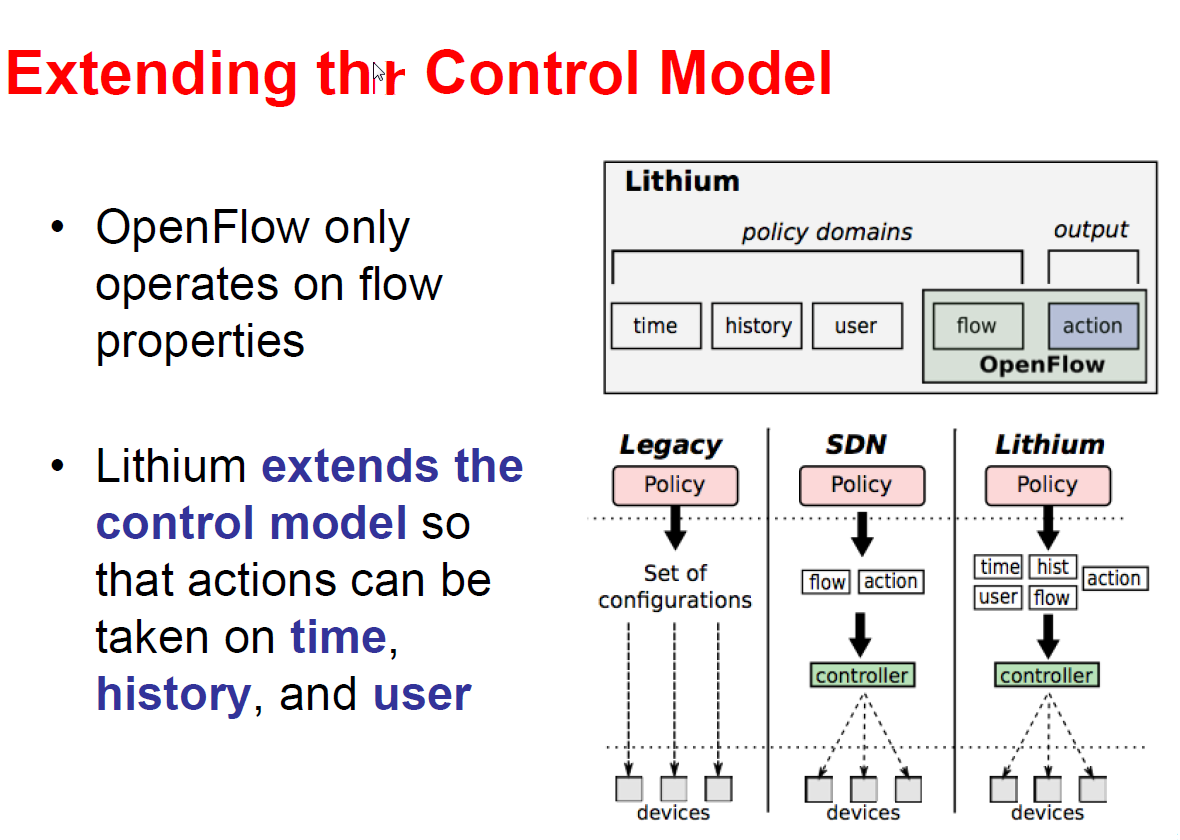 Extending thr Control Model

• OpenFlow only operates on flow properties

• Lithium extends the control model so that actions can be taken on time, history, and user

Lithium
policy domains
output
time
history
user
flow
action
OpenFlow

Legacy
Policy
Set of configurations
devices

SDN
Policy
flow
action
controller
devices

Lithium
Policy
time
hist
user
flow
action
controller
devices